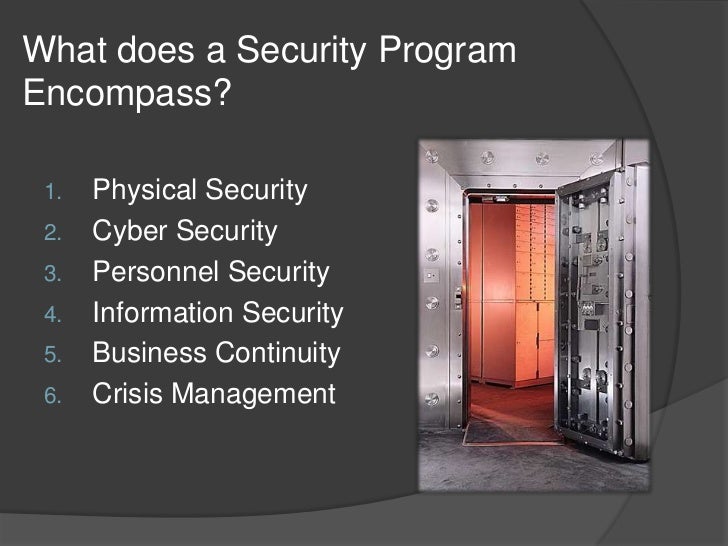 What does a Security Program Encompass?

1. Physical Security
2. Cyber Security
3. Personnel Security
4. Information Security
5. Business Continuity
6. Crisis Management